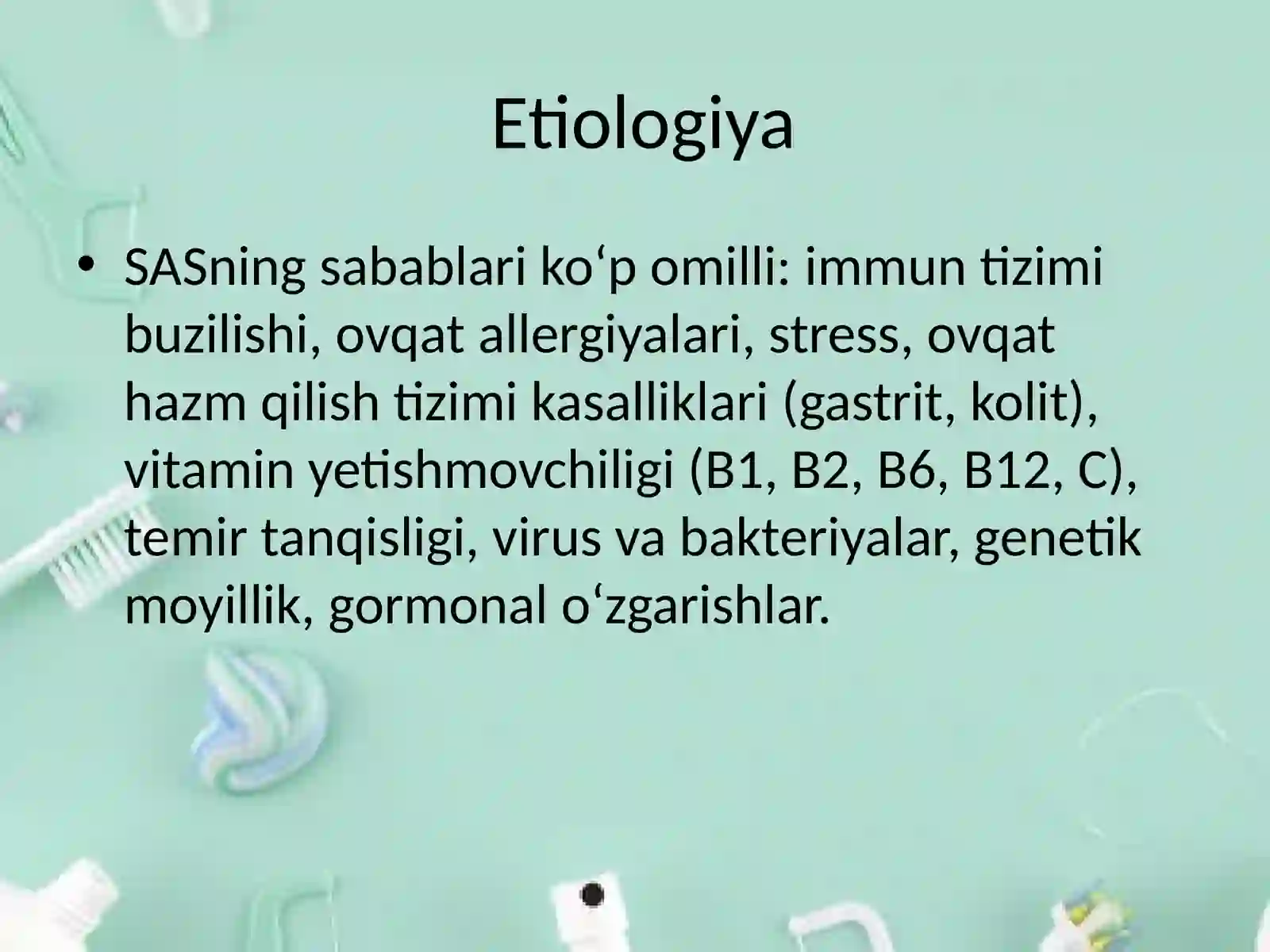 Etiologiya

• SASning sabablari ko‘p omilli: immun tizimi buzilishi, ovqat allergiyalari, stress, ovqat hazm qilish tizimi kasalliklari (gastrit, kolit), vitamin yetishmovchiligi (B1, B2, B6, B12, C), temir tanqisligi, virus va bakteriyalar, genetik moyillik, gormonal o‘zgarishlar.